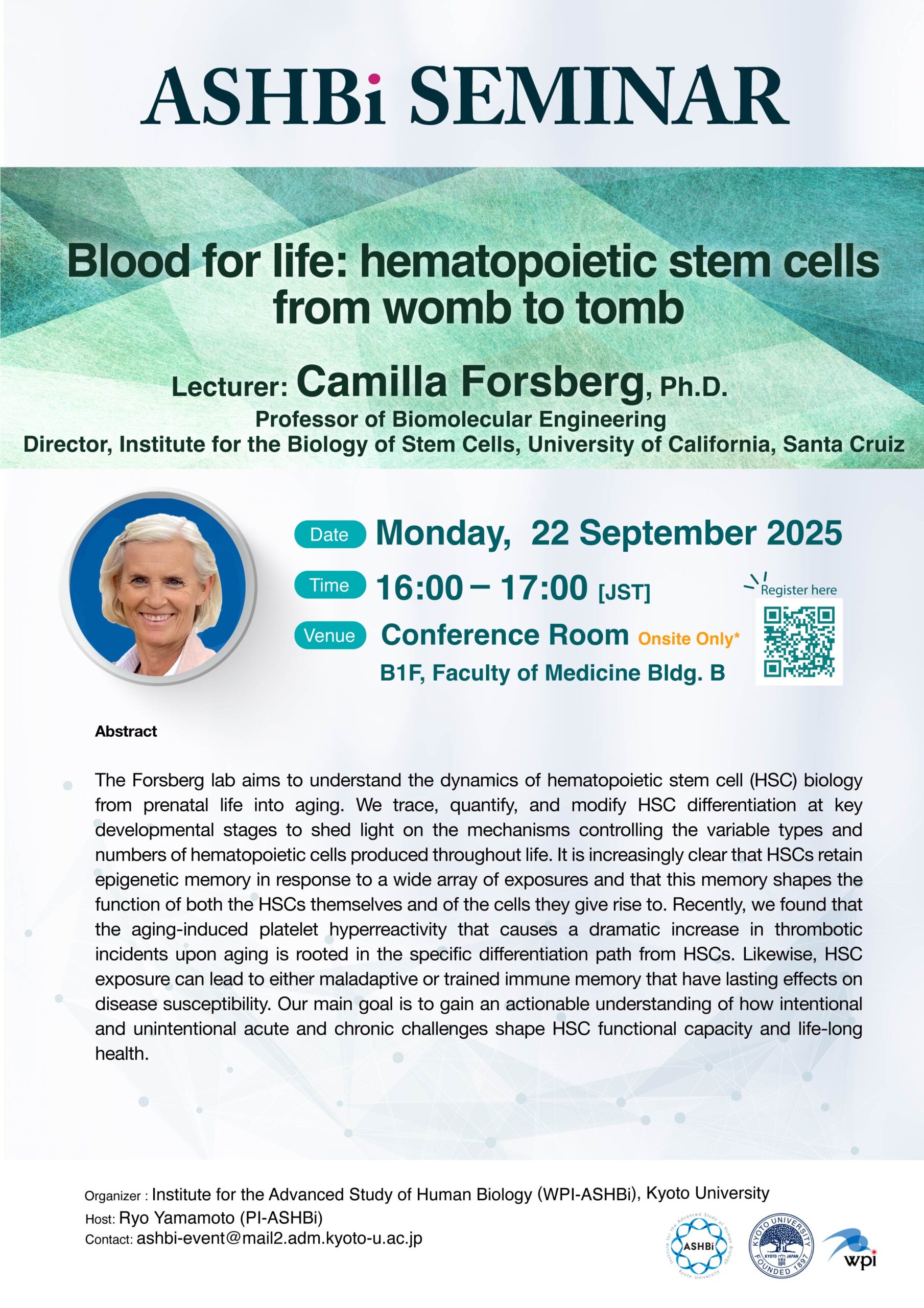 ASHBi SEMINAR

Blood for life: hematopoietic stem cells from womb to tomb

Lecturer: Camilla Forsberg, Ph.D.
Professor of Biomolecular Engineering
Director, Institute for the Biology of Stem Cells, University of California, Santa Cruiz

Date Monday, 22 September 2025
Time 16:00 – 17:00 [JST]
Venue Conference Room Onsite Only*
B1F, Faculty of Medicine Bldg. B

Register here

Abstract

The Forsberg lab aims to understand the dynamics of hematopoietic stem cell (HSC) biology from prenatal life into aging. We trace, quantify, and modify HSC differentiation at key developmental stages to shed light on the mechanisms controlling the variable types and numbers of hematopoietic cells produced throughout life. It is increasingly clear that HSCs retain epigenetic memory in response to a wide array of exposures and that this memory shapes the function of both the HSCs themselves and of the cells they give rise to. Recently, we found that the aging-induced platelet hyperreactivity that causes a dramatic increase in thrombotic incidents upon aging is rooted in the specific differentiation path from HSCs. Likewise, HSC exposure can lead to either maladaptive or trained immune memory that have lasting effects on disease susceptibility. Our main goal is to gain an actionable understanding of how intentional and unintentional acute and chronic challenges shape HSC functional capacity and life-long health.

Organizer : Institute for the Advanced Study of Human Biology (WPI-ASHBi), Kyoto University
Host: Ryo Yamamoto (PI-ASHBi)
Contact: ashbi-event@mail2.adm.kyoto-u.ac.jp

Institute for the Advanced Study of Human Biology ASHBi Kyoto University
KYOTO UNIVERSITY KYOTO JAPAN FOUNDED 1897
wpi